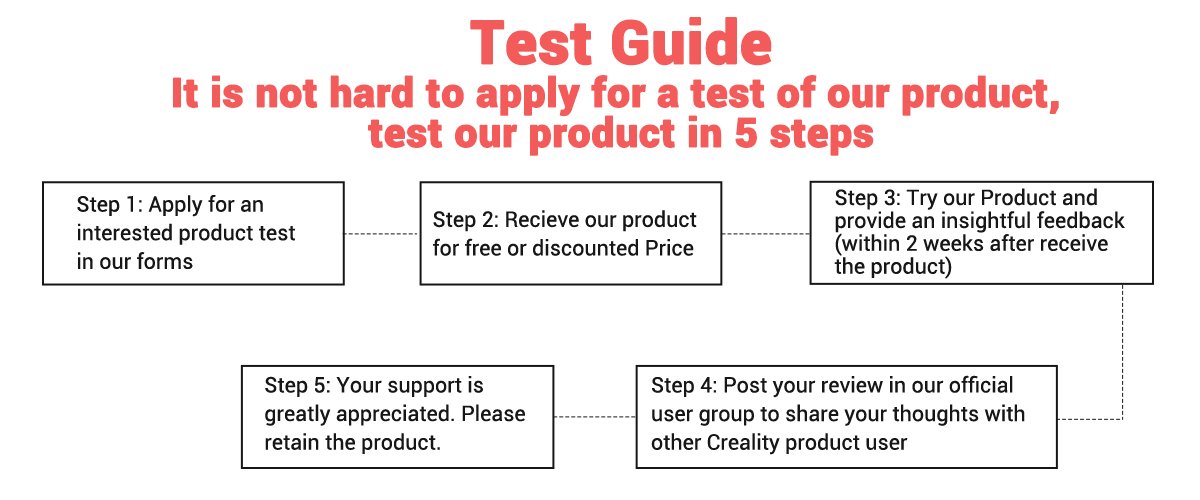 Test Guide
It is not hard to apply for a test of our product, test our product in 5 steps

Step 1: Apply for an interested product test in our forms

Step 2: Recieve our product for free or discounted Price

Step 3: Try our Product and provide an insightful feedback (within 2 weeks after receive the product)

Step 4: Post your review in our official user group to share your thoughts with other Creality product user

Step 5: Your support is greatly appreciated. Please retain the product.